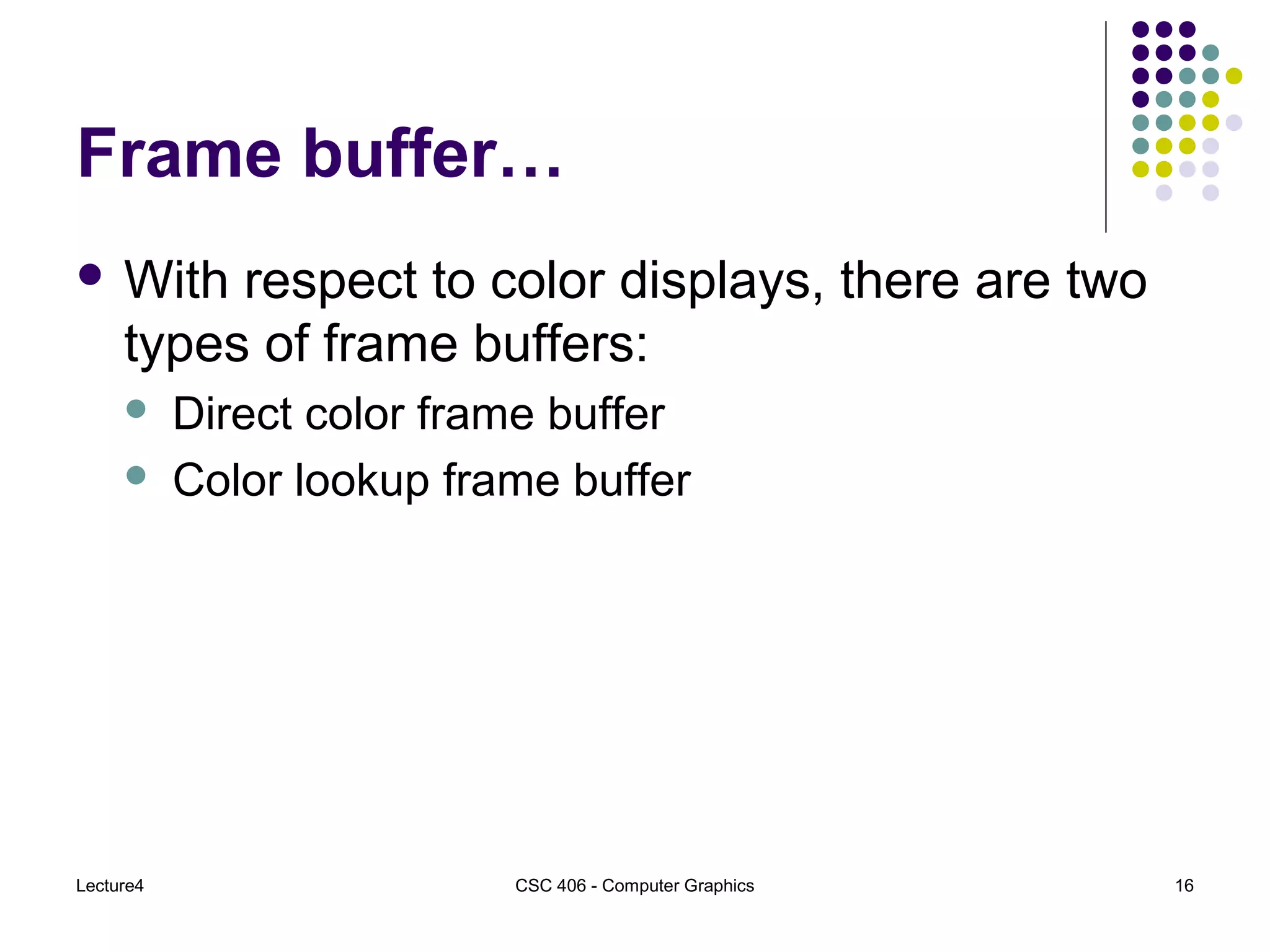 Frame buffer…

- With respect to color displays, there are two types of frame buffers:
  - Direct color frame buffer
  - Color lookup frame buffer

Lecture4

CSC 406 - Computer Graphics

16